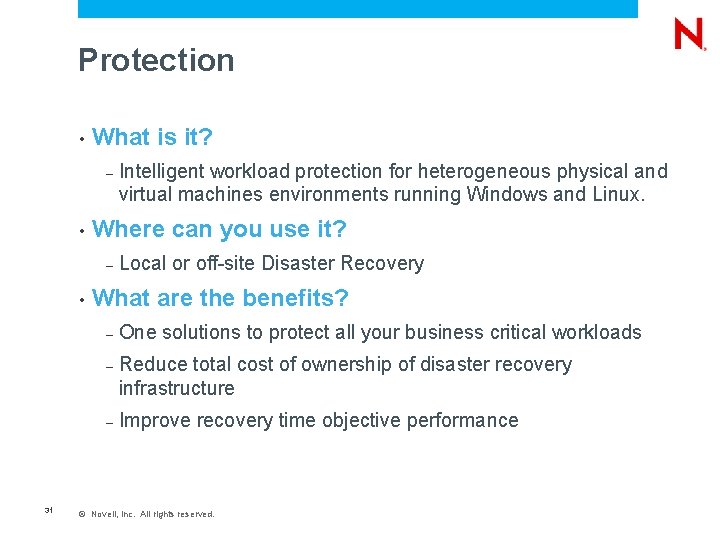 N.

Protection

• What is it?

– Intelligent workload protection for heterogeneous physical and virtual machines environments running Windows and Linux.

• Where can you use it?

– Local or off-site Disaster Recovery

• What are the benefits?

– One solutions to protect all your business critical workloads

– Reduce total cost of ownership of disaster recovery infrastructure

– Improve recovery time objective performance

31

© Novell, Inc. All rights reserved.